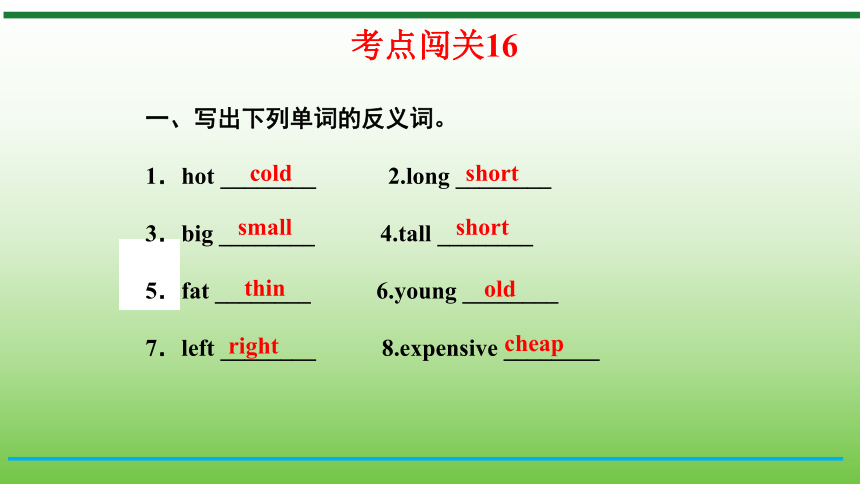 考点闯关16

一、写出下列单词的反义词。

1．hot cold 2.long short

3．big small 4.tall short

5．fat thin 6.young old

7．left right 8.expensive cheap